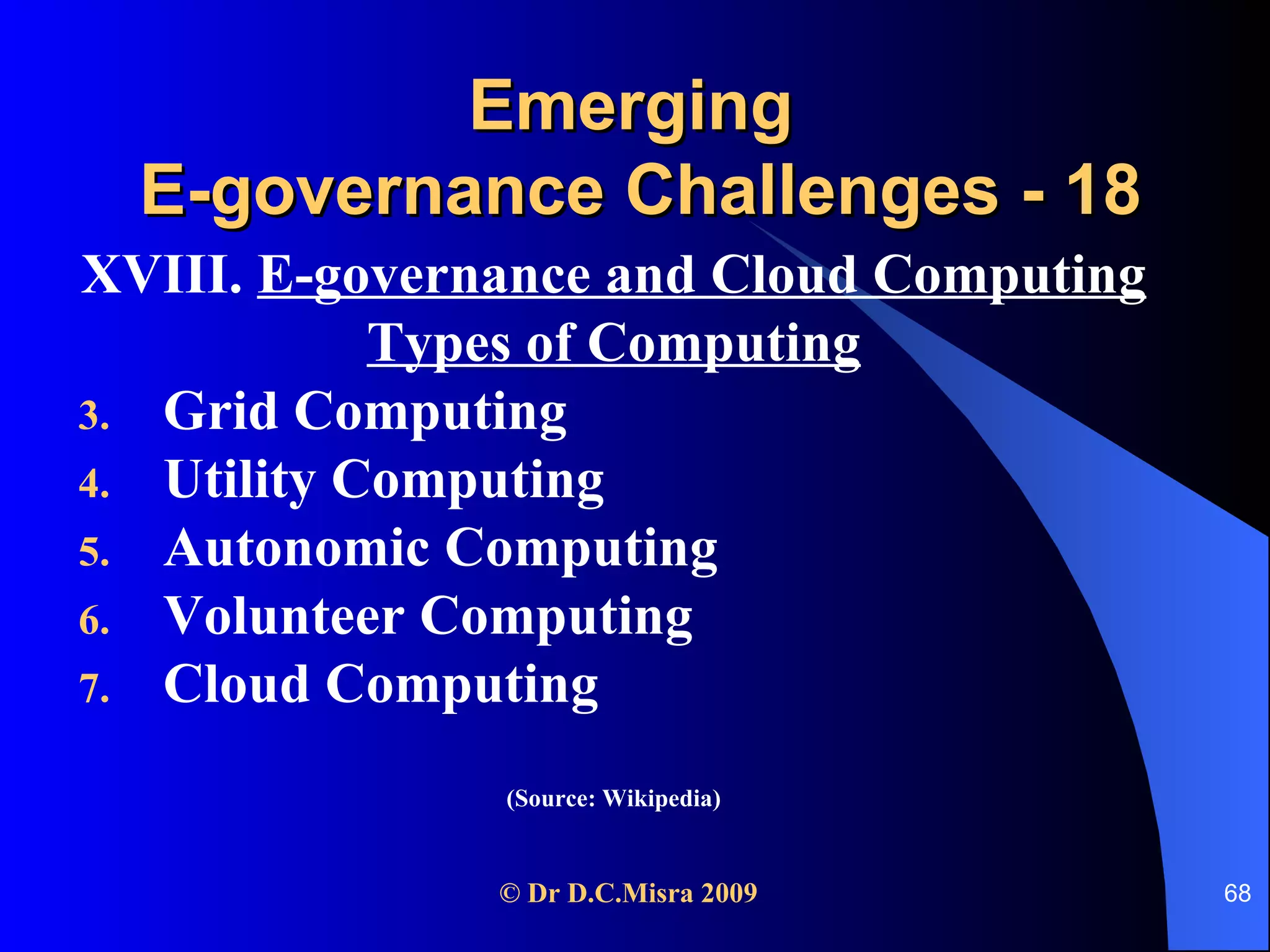 Emerging
E-governance Challenges - 18

XVIII. E-governance and Cloud Computing

Types of Computing

3. Grid Computing
4. Utility Computing
5. Autonomic Computing
6. Volunteer Computing
7. Cloud Computing

(Source: Wikipedia)

© Dr D.C.Misra 2009

68